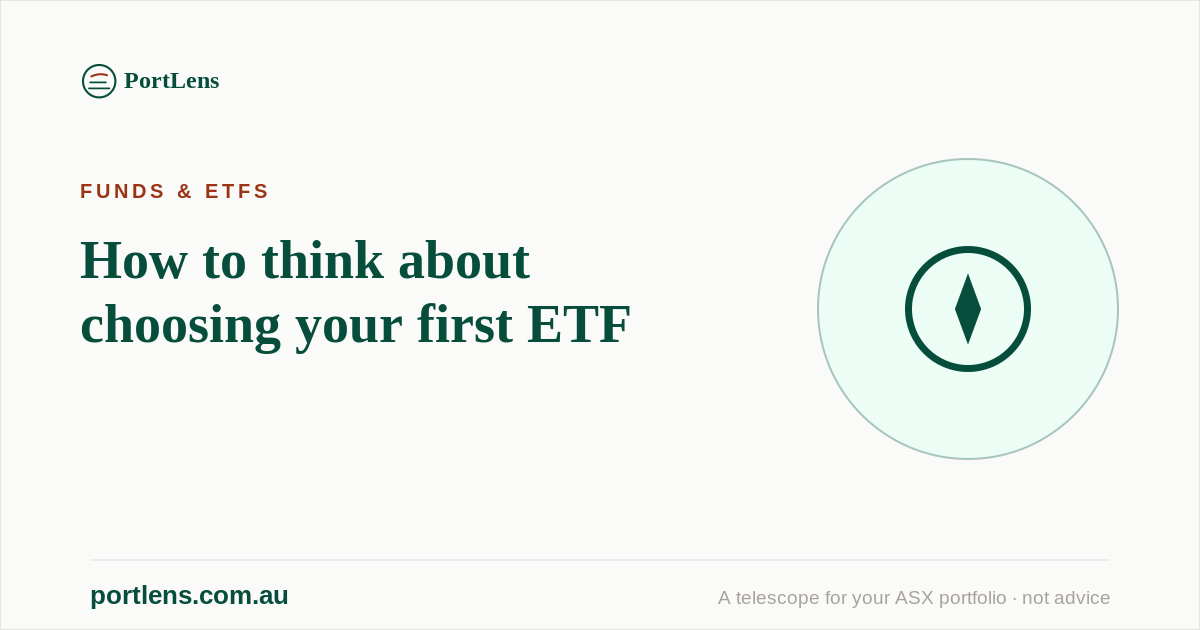 PortLens

FUNDS & ETFS

How to think about choosing your first ETF

portlens.com.au

A telescope for your ASX portfolio · not advice